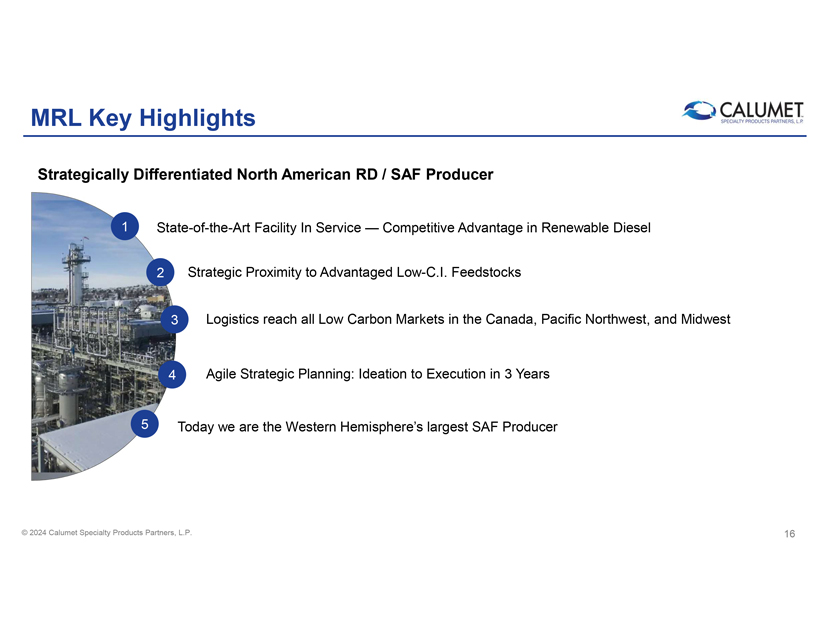 MRL Key Highlights

CALUMET
SPECIALTY PRODUCTS PARTNERS, L.P.

Strategically Differentiated North American RD / SAF Producer

1 State-of-the-Art Facility In Service — Competitive Advantage in Renewable Diesel

2 Strategic Proximity to Advantaged Low-C.I. Feedstocks

3 Logistics reach all Low Carbon Markets in the Canada, Pacific Northwest, and Midwest

4 Agile Strategic Planning: Ideation to Execution in 3 Years

5 Today we are the Western Hemisphere's largest SAF Producer

© 2024 Calumet Specialty Products Partners, L.P.

16